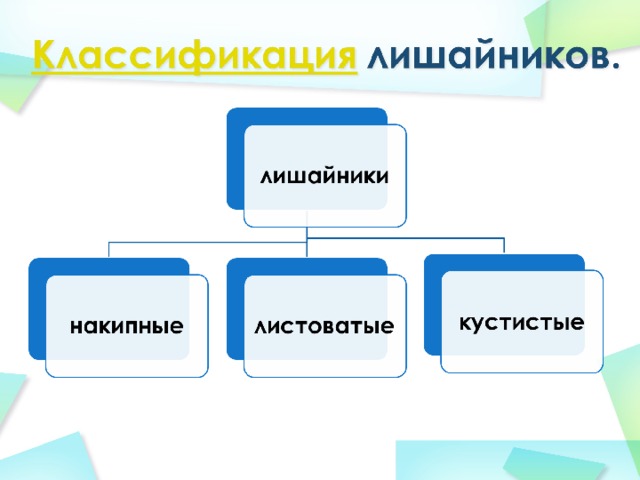 Классификация лишайников.

лишайники

накипные

листоватые

кустистые